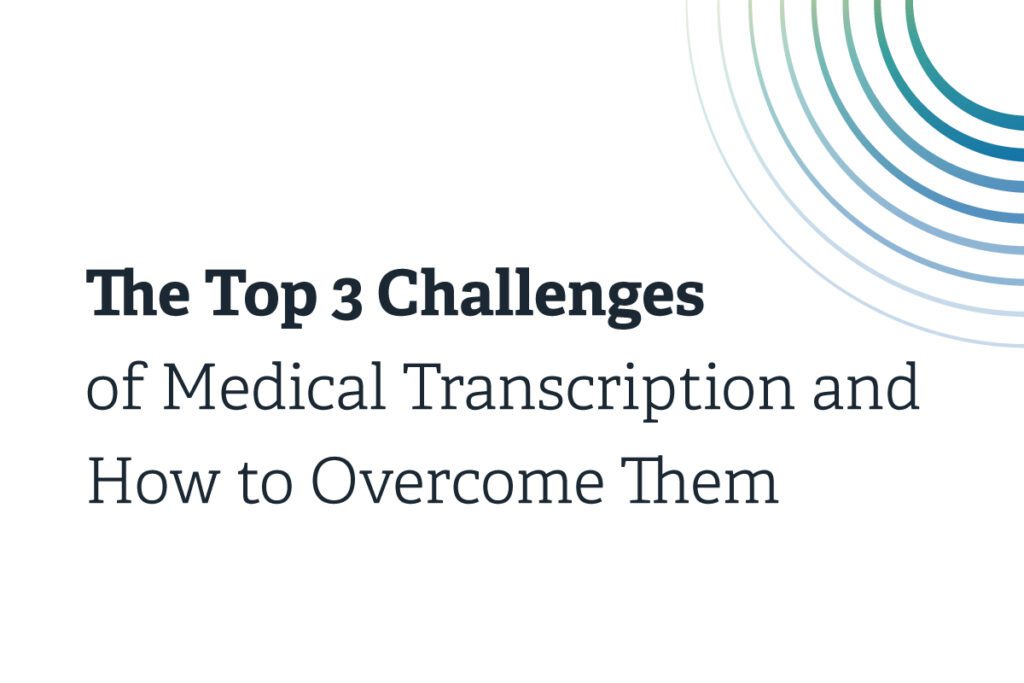 The Top 3 Challenges
of Medical Transcription and How to Overcome Them